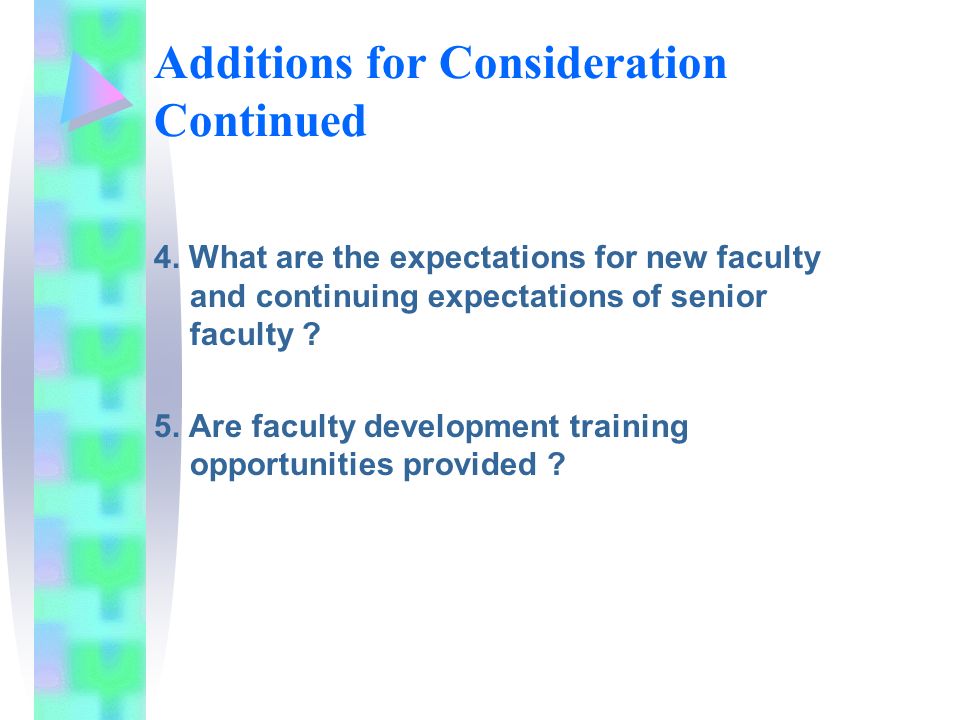 Additions for Consideration Continued

4. What are the expectations for new faculty and continuing expectations of senior faculty ?

5. Are faculty development training opportunities provided ?